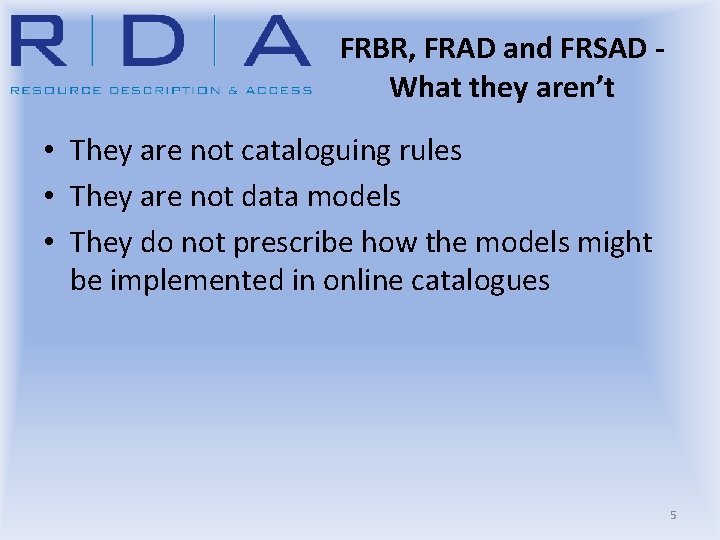 R | D | A
RESOURCE DESCRIPTION & ACCESS

FRBR, FRAD and FRSAD - What they aren't

• They are not cataloguing rules
• They are not data models
• They do not prescribe how the models might be implemented in online catalogues

5